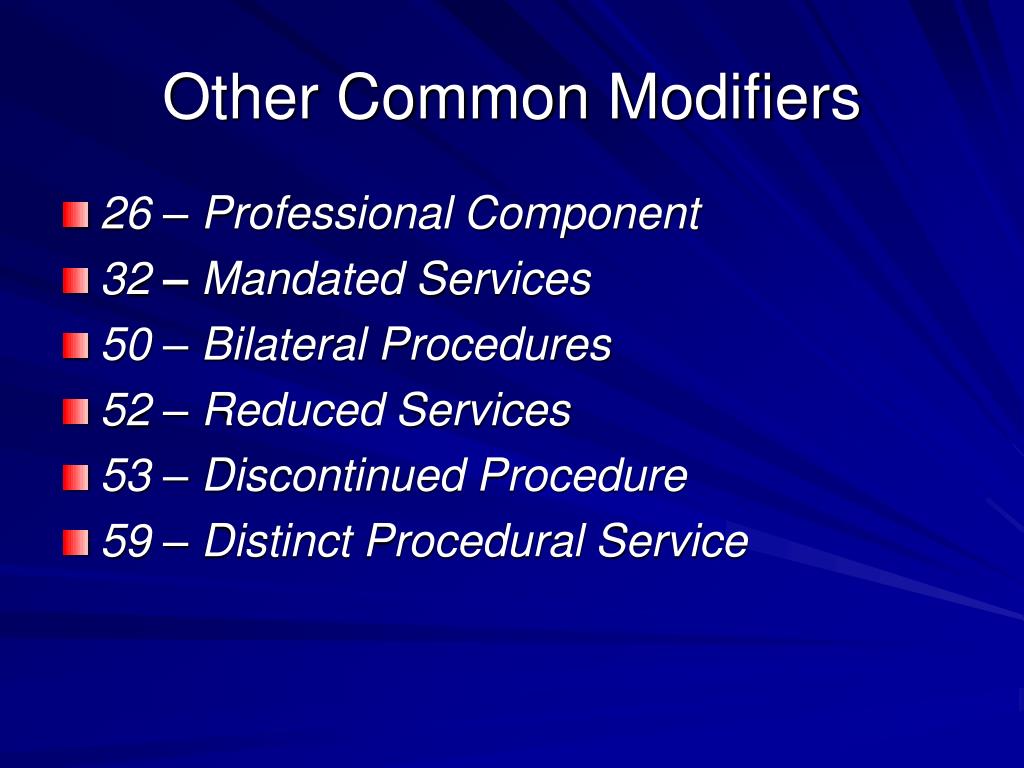 Other Common Modifiers

26 – Professional Component
32 – Mandated Services
50 – Bilateral Procedures
52 – Reduced Services
53 – Discontinued Procedure
59 – Distinct Procedural Service